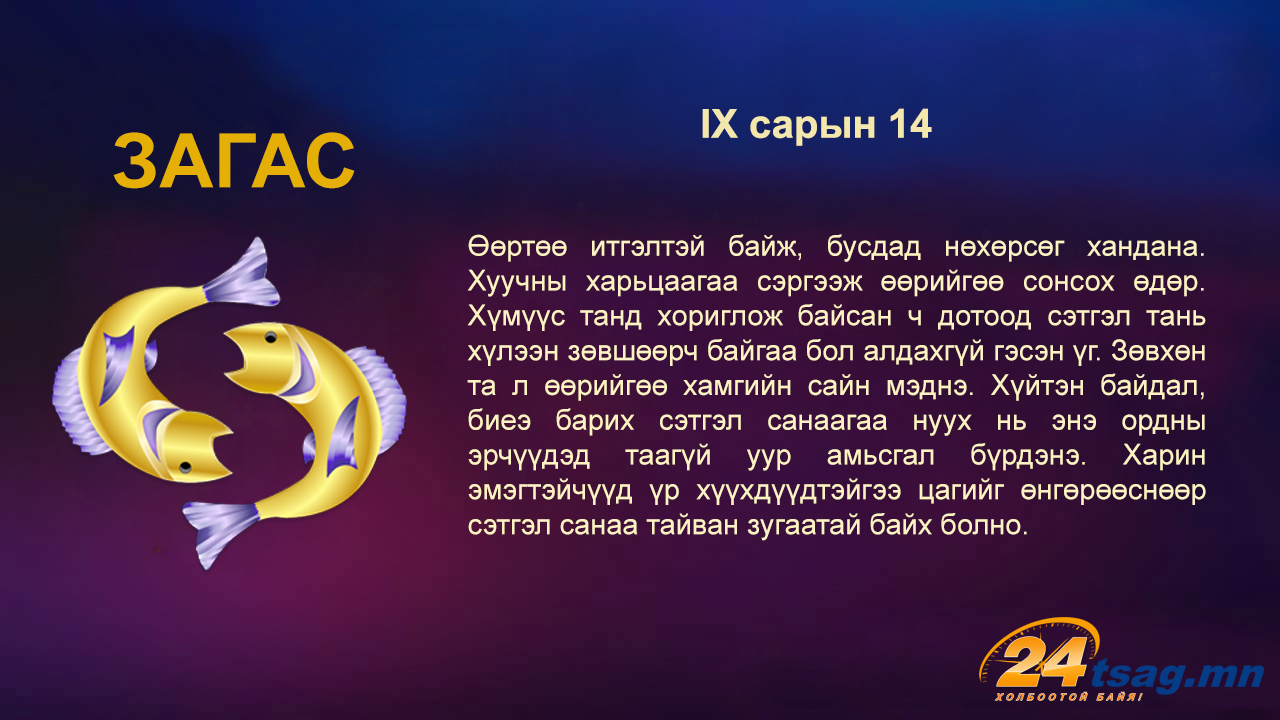 ЗАГАС

IX сарын 14

Өөртөө итгэлтэй байж, бусдад нөхөрсөг хандана. Хуучны харьцаагаа сэргээж өөрийгөө сонсох өдөр. Хүмүүс танд хориглож байсан ч дотоод сэтгэл тань хүлээн зөвшөөрч байгаа бол алдахгүй гэсэн үг. Зөвхөн та л өөрийгөө хамгийн сайн мэднэ. Хүйтэн байдал, биеэ барих сэтгэл санаагаа нуух нь энэ ордны эрчүүдэд таагүй уур амьсгал бүрдэнэ. Харин эмэгтэйчүүд үр хүүхдүүдтэйгээ цагийг өнгөрөөснөөр сэтгэл санаа тайван зугаатай байх болно.

24tsag.mn
ХОЛБООТОЙ БАЙЯ!